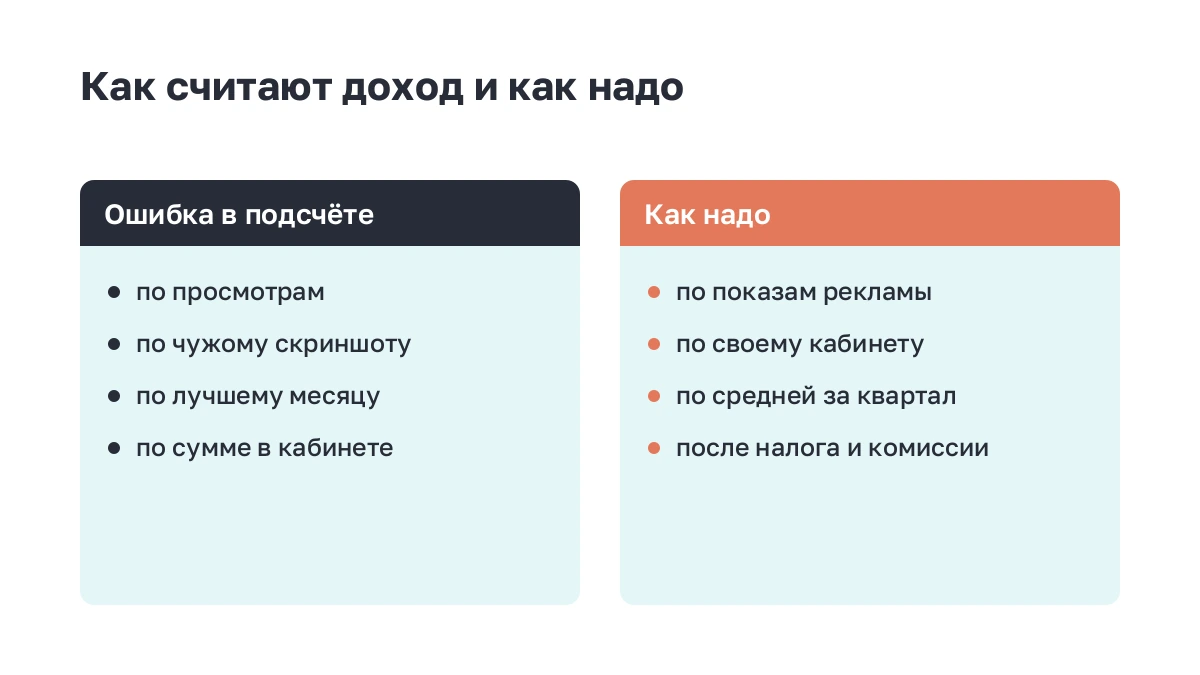 Как считают доход и как надо

Ошибка в подсчёте

- по просмотрам
- по чужому скриншоту
- по лучшему месяцу
- по сумме в кабинете

Как надо

- по показам рекламы
- по своему кабинету
- по средней за квартал
- после налога и комиссии